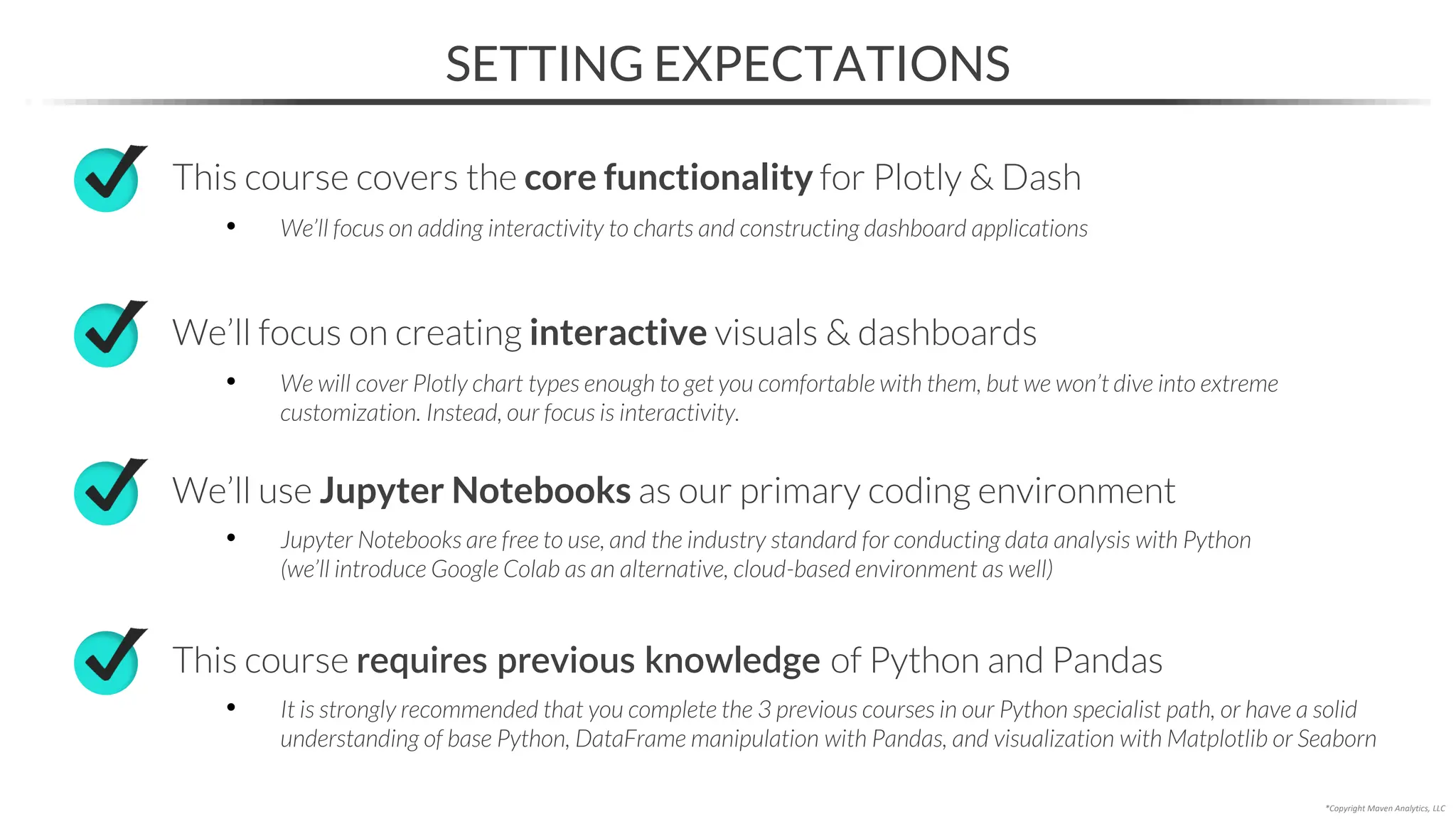 SETTING EXPECTATIONS

This course covers the core functionality for Plotly & Dash

• We'll focus on adding interactivity to charts and constructing dashboard applications

We'll focus on creating interactive visuals & dashboards

• We will cover Plotly chart types enough to get you comfortable with them, but we won't dive into extreme customization. Instead, our focus is interactivity.

We'll use Jupyter Notebooks as our primary coding environment

• Jupyter Notebooks are free to use, and the industry standard for conducting data analysis with Python (we'll introduce Google Colab as an alternative, cloud-based environment as well)

This course requires previous knowledge of Python and Pandas

• It is strongly recommended that you complete the 3 previous courses in our Python specialist path, or have a solid understanding of base Python, DataFrame manipulation with Pandas, and visualization with Matplotlib or Seaborn

*Copyright Maven Analytics, LLC